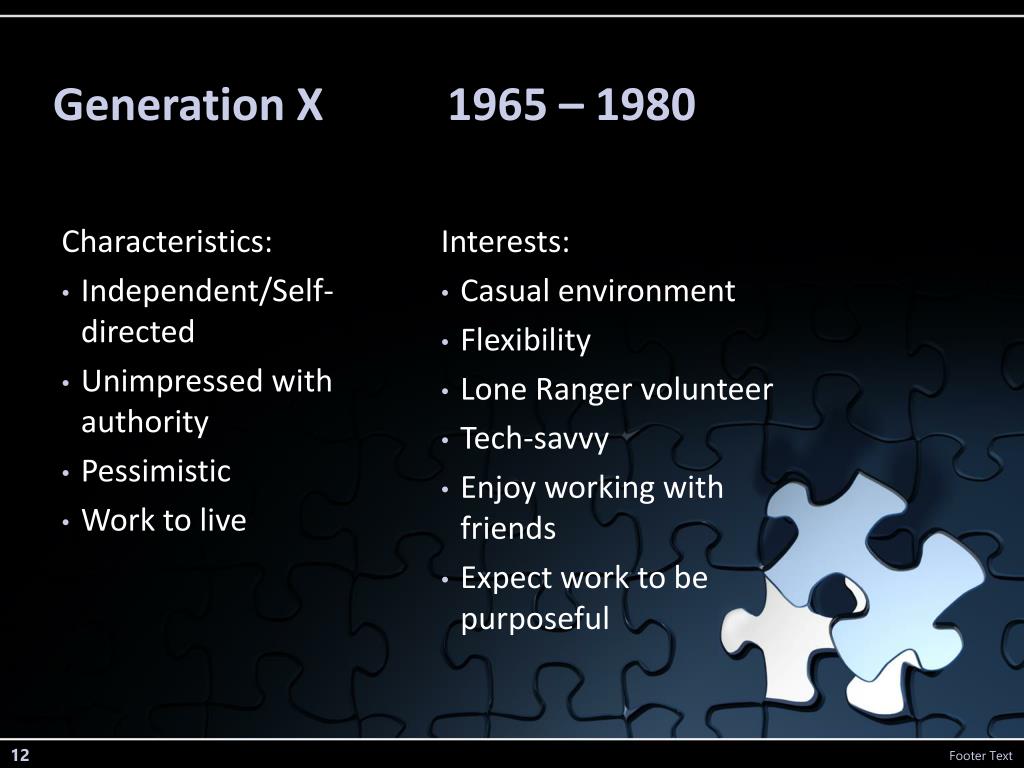 Generation X 1965 – 1980

Characteristics:
• Independent/Self-directed
• Unimpressed with authority
• Pessimistic
• Work to live

Interests:
• Casual environment
• Flexibility
• Lone Ranger volunteer
• Tech-savvy
• Enjoy working with friends
• Expect work to be purposeful

12

Footer Text